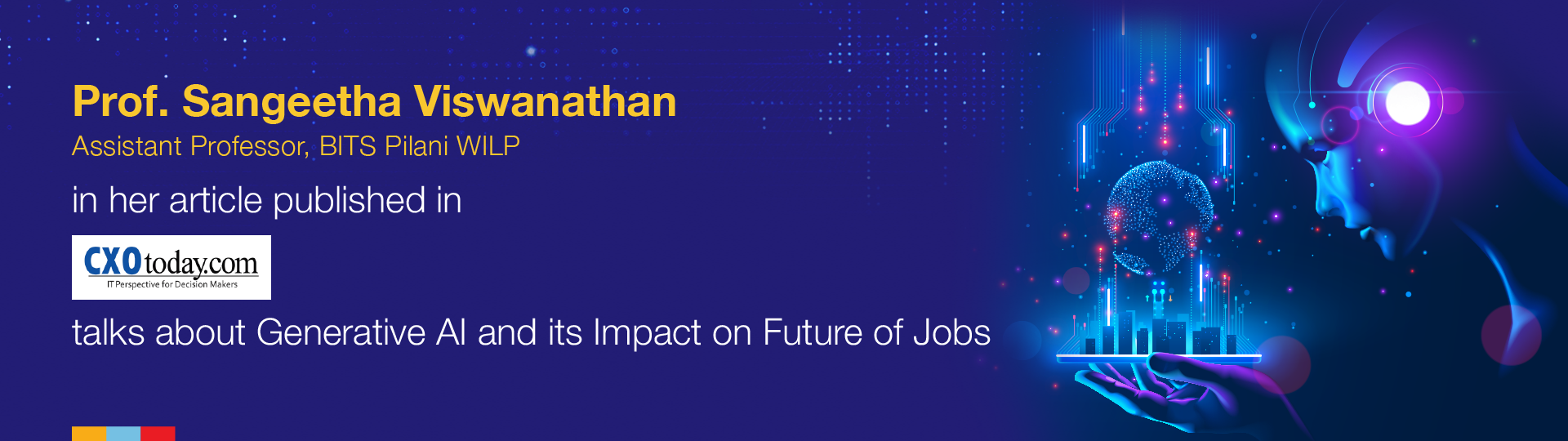 Prof. Sangeetha Viswanathan
Assistant Professor, BITS Pilani WILP

in her article published in

CXOtoday.com
IT Perspective for Decision Makers

talks about Generative AI and its Impact on Future of Jobs